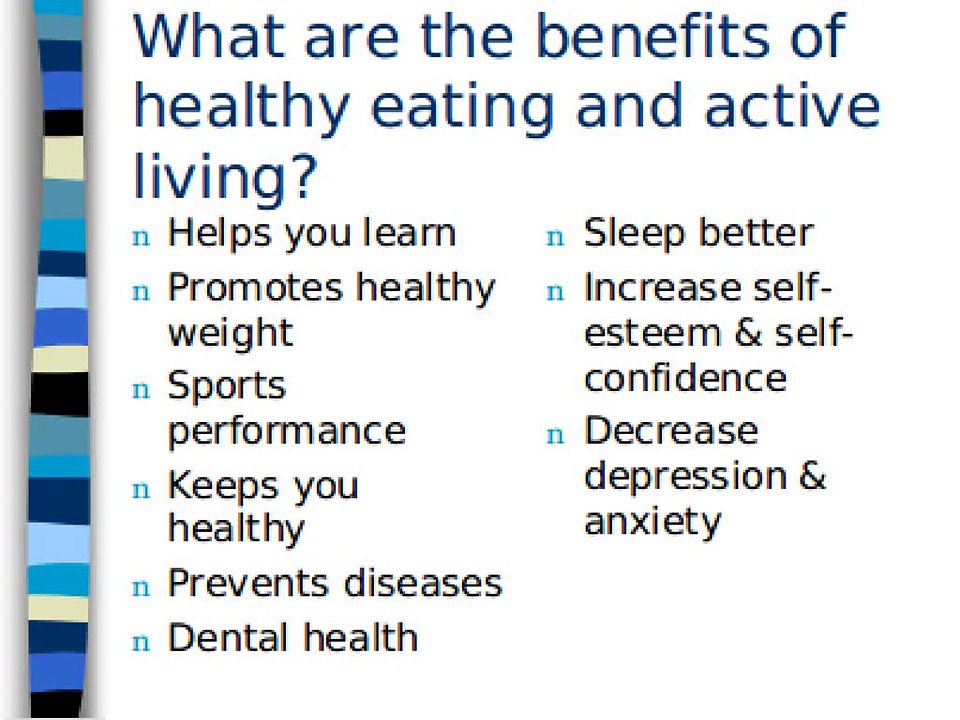 What are the benefits of healthy eating and active living?

n Helps you learn
n Promotes healthy weight
n Sports performance
n Keeps you healthy
n Prevents diseases
n Dental health

n Sleep better
n Increase self-esteem & self-confidence
n Decrease depression & anxiety